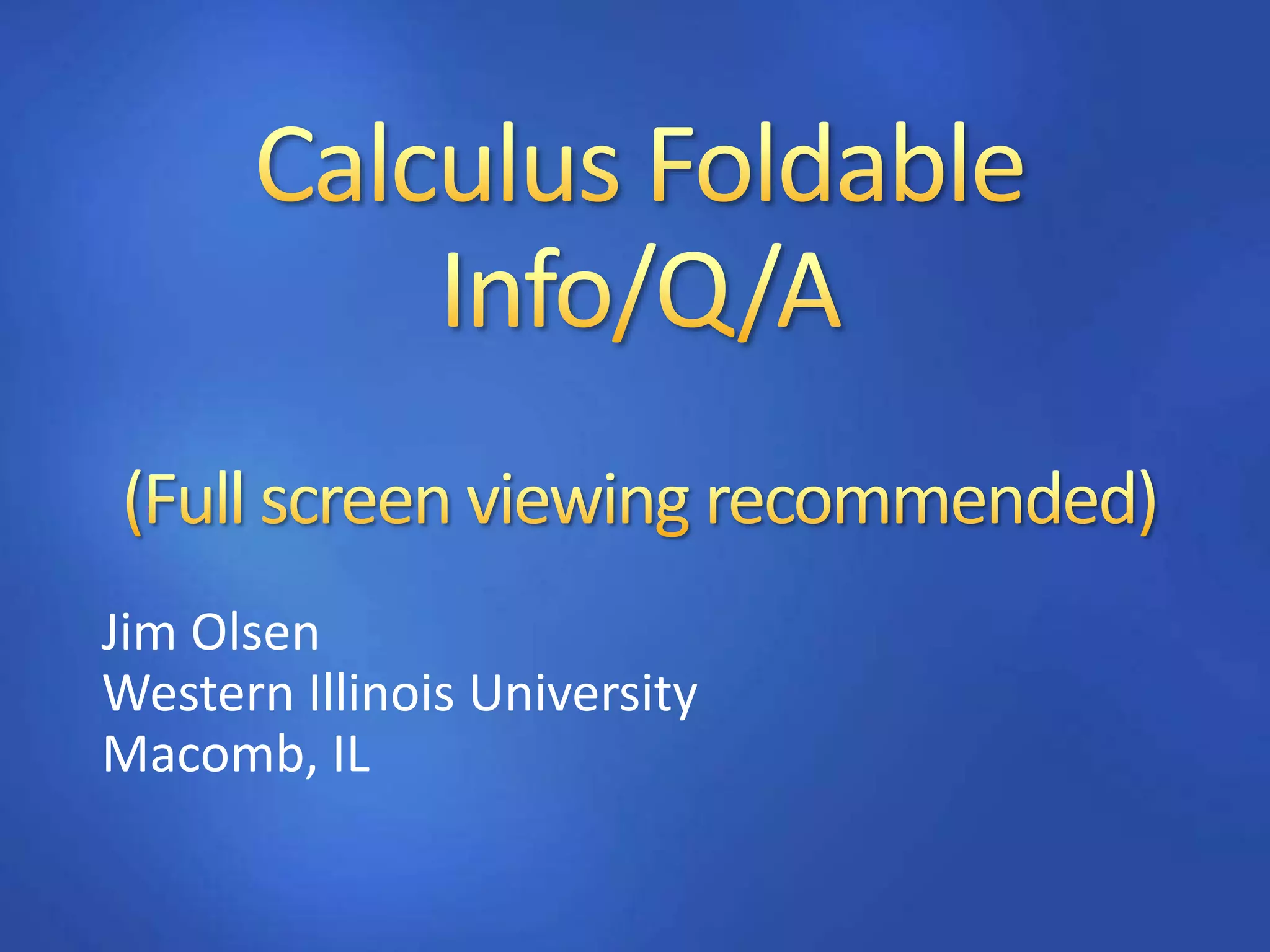 Calculus Foldable
Info/Q/A

(Full screen viewing recommended)

Jim Olsen
Western Illinois University
Macomb, IL